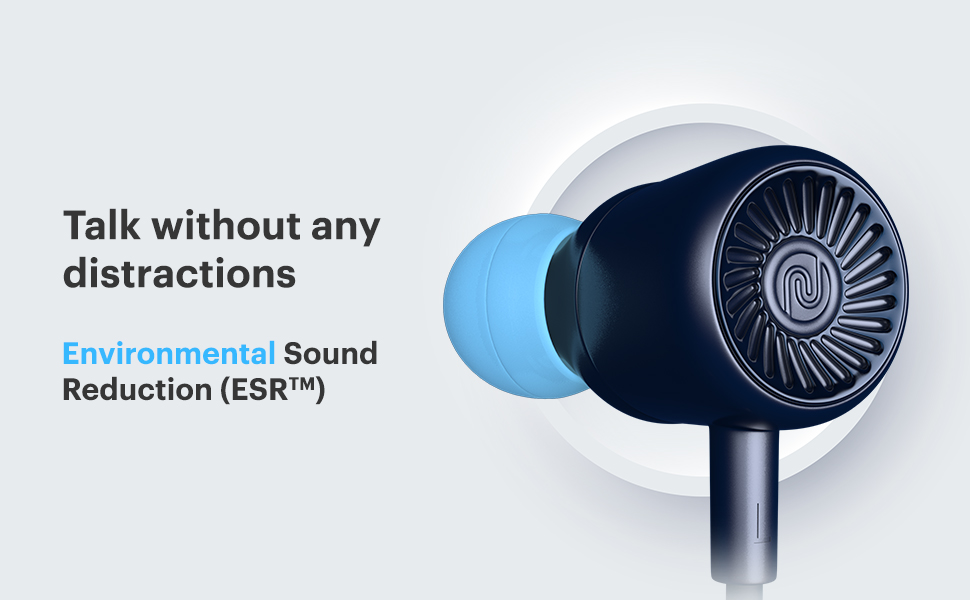 Talk without any distractions

Environmental Sound Reduction (ESR™)